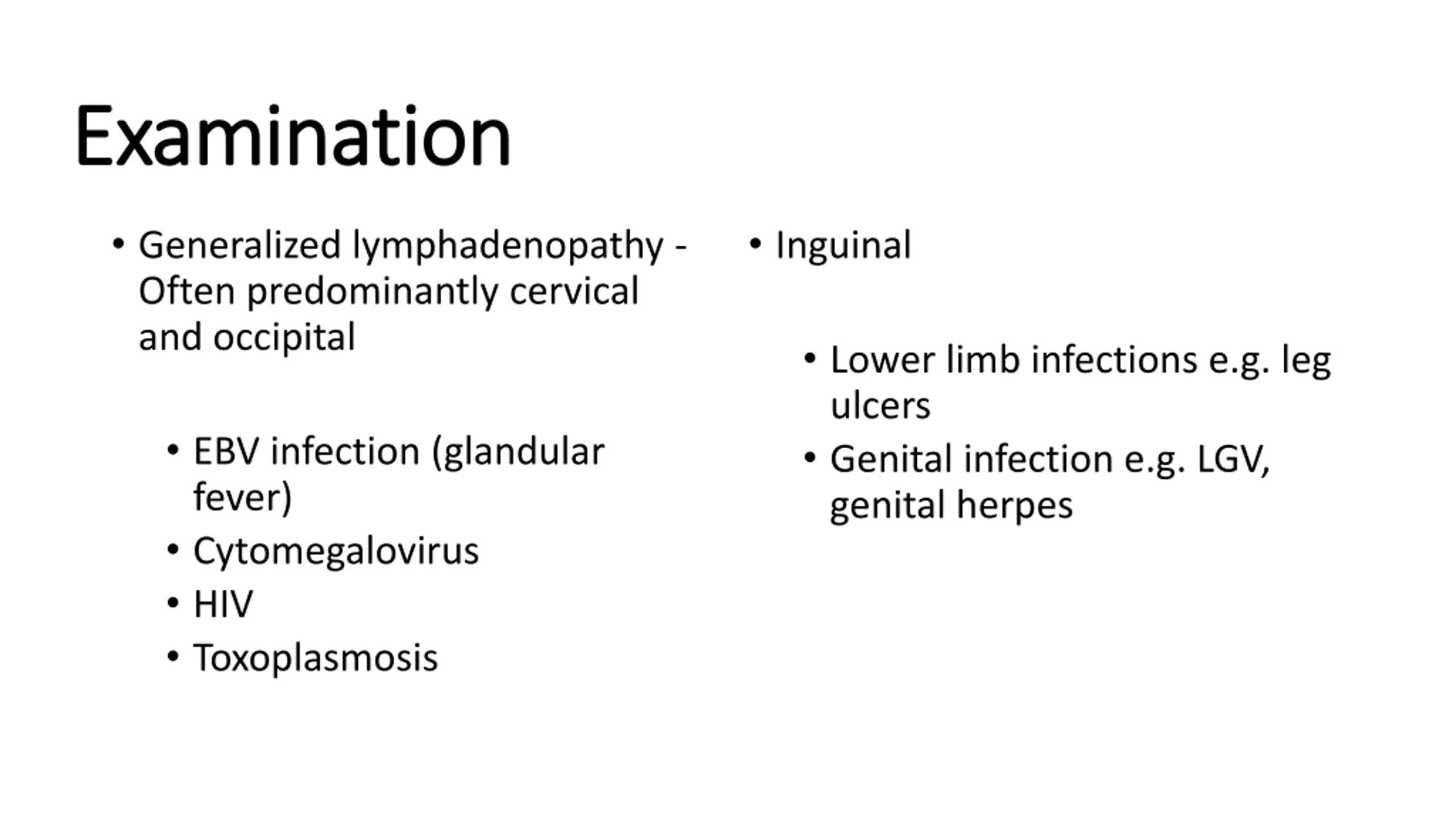 Examination

• Generalized lymphadenopathy - Often predominantly cervical and occipital

• EBV infection (glandular fever)
• Cytomegalovirus
• HIV
• Toxoplasmosis

• Inguinal

• Lower limb infections e.g. leg ulcers
• Genital infection e.g. LGV, genital herpes